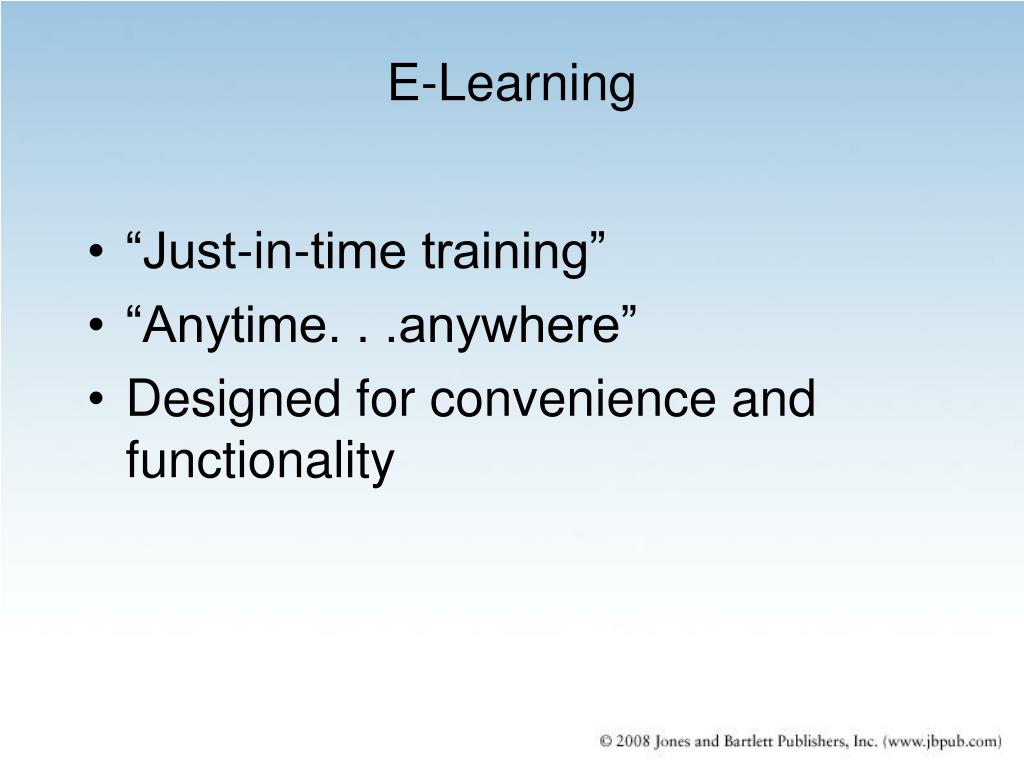 E-Learning

• “Just-in-time training”
• “Anytime. . .anywhere”
• Designed for convenience and functionality

© 2008 Jones and Bartlett Publishers, Inc. (www.jbpub.com)